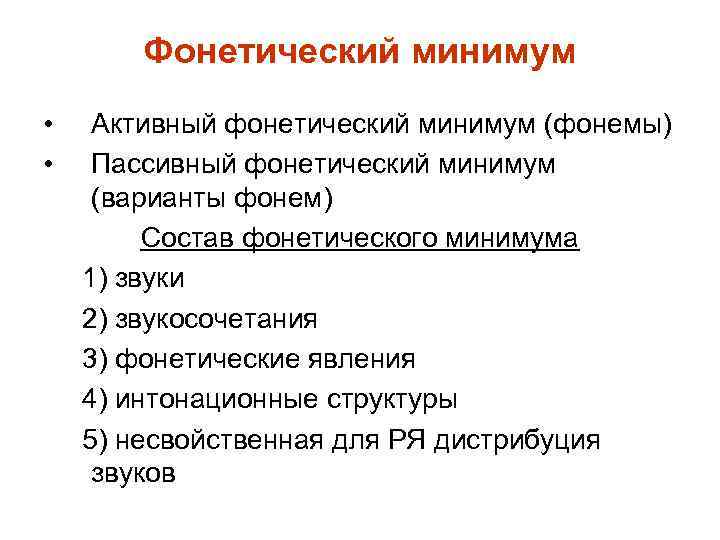 Фонетический минимум

• Активный фонетический минимум (фонемы)
• Пассивный фонетический минимум (варианты фонем)

Состав фонетического минимума

1) звуки
2) звукосочетания
3) фонетические явления
4) интонационные структуры
5) несвойственная для РЯ дистрибуция звуков